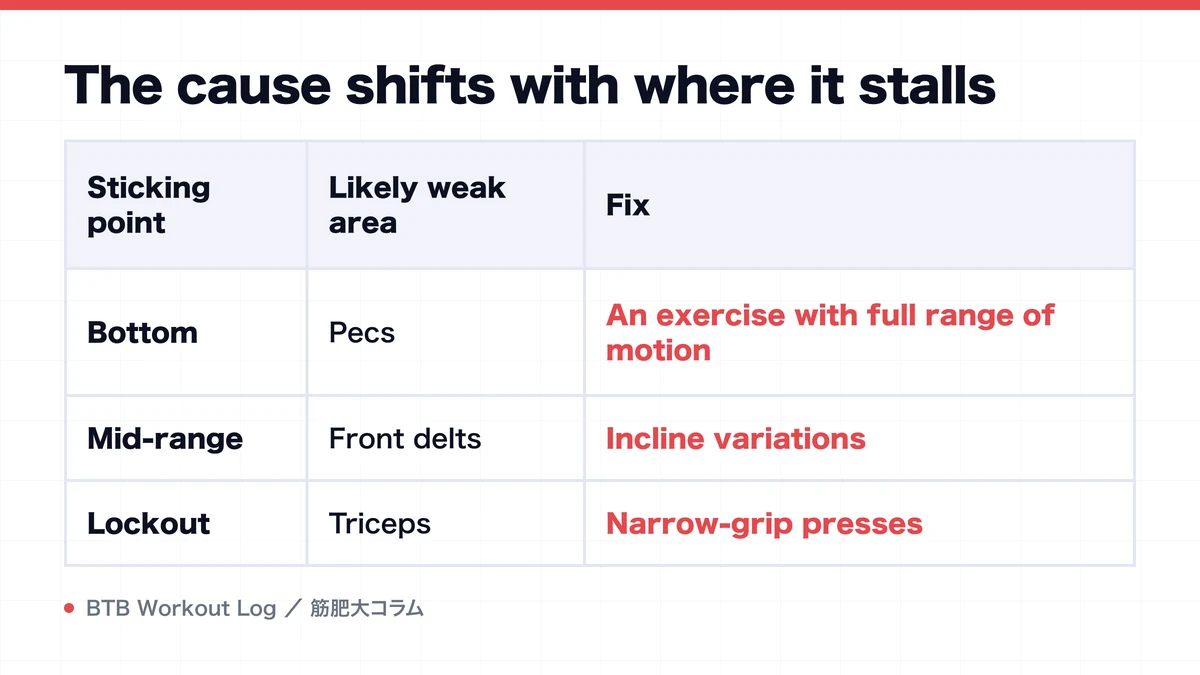 The cause shifts with where it stalls

| Sticking point | Likely weak area | Fix |
|---|---|---|
| Bottom | Pecs | An exercise with full range of motion |
| Mid-range | Front delts | Incline variations |
| Lockout | Triceps | Narrow-grip presses |

BTB Workout Log ／ 筋肥大コラム